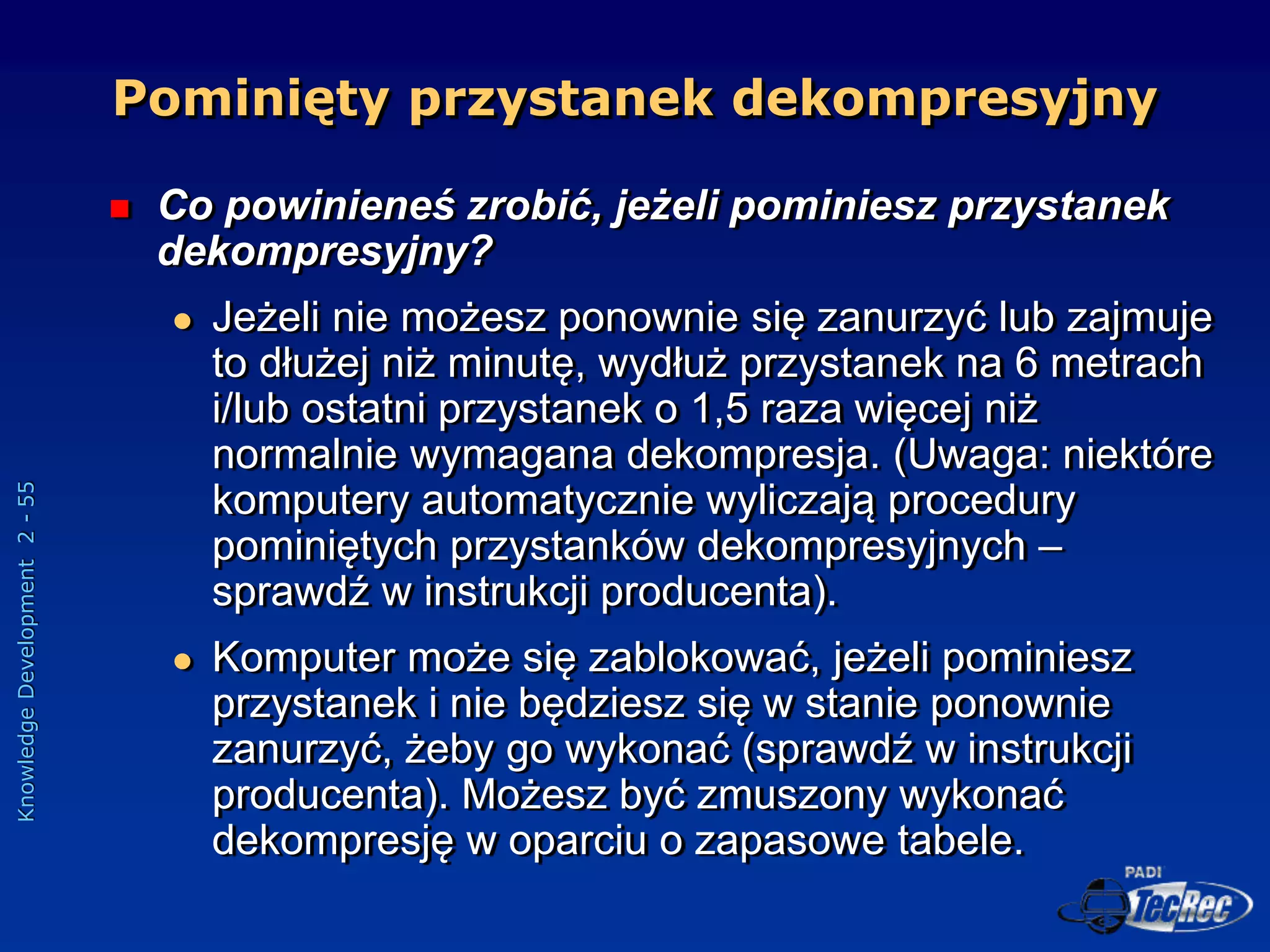 Pominięty przystanek dekompresyjny

Co powinieneś zrobić, jeżeli pominiesz przystanek dekompresyjny?

Jeżeli nie możesz ponownie się zanurzyć lub zajmuje to dłużej niż minutę, wydłuż przystanek na 6 metrach i/lub ostatni przystanek o 1,5 raza więcej niż normalnie wymagana dekompresja. (Uwaga: niektóre komputery automatycznie wyliczają procedury pominiętych przystanków dekompresyjnych – sprawdź w instrukcji producenta).

Komputer może się zablokować, jeżeli pominiesz przystanek i nie będziesz się w stanie ponownie zanurzyć, żeby go wykonać (sprawdź w instrukcji producenta). Możesz być zmuszony wykonać dekompresję w oparciu o zapasowe tabele.

Knowledge Development 2 - 55

PADI TecRec